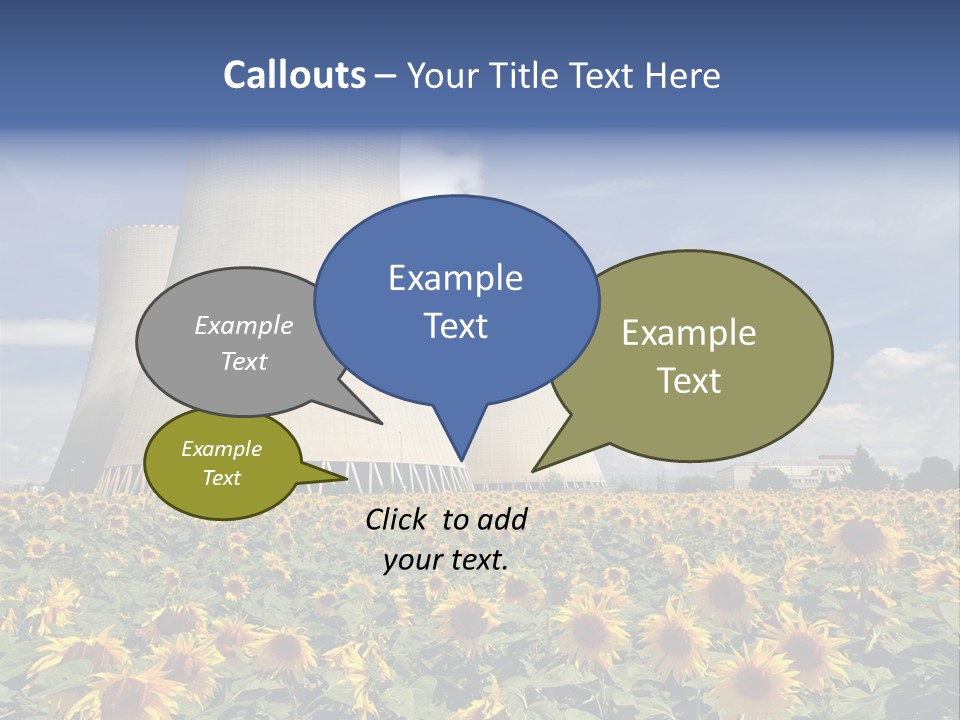 Callouts – Your Title Text Here

Example Text

Example Text

Example Text

Example Text

Click to add your text.